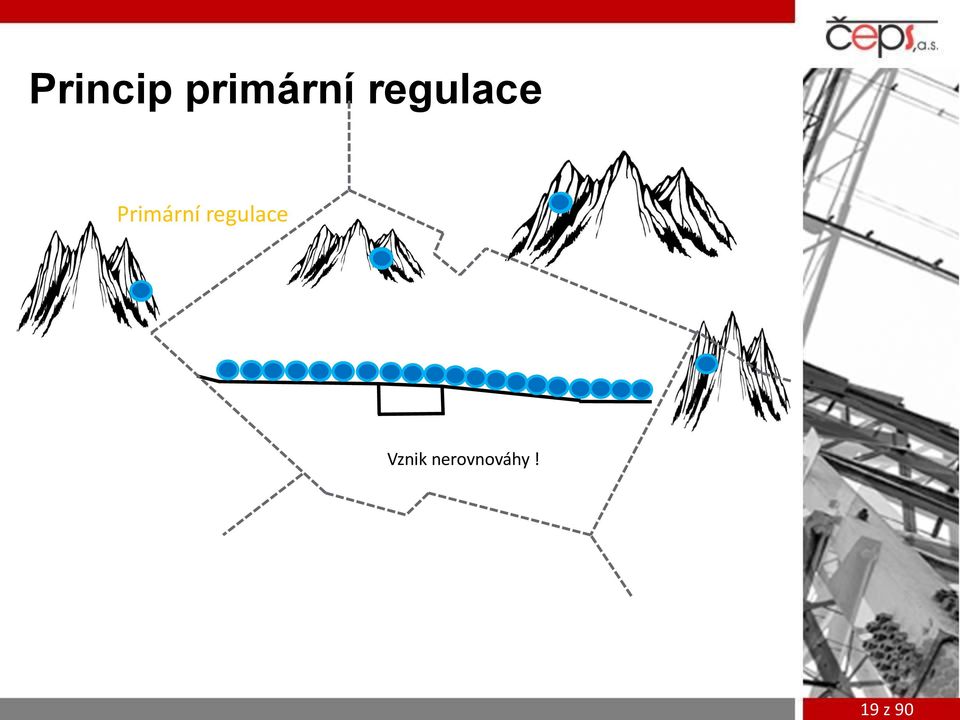 čeps, a.s.

Princip primární regulace

Primární regulace

Vznik nerovnováhy !

19 z 90